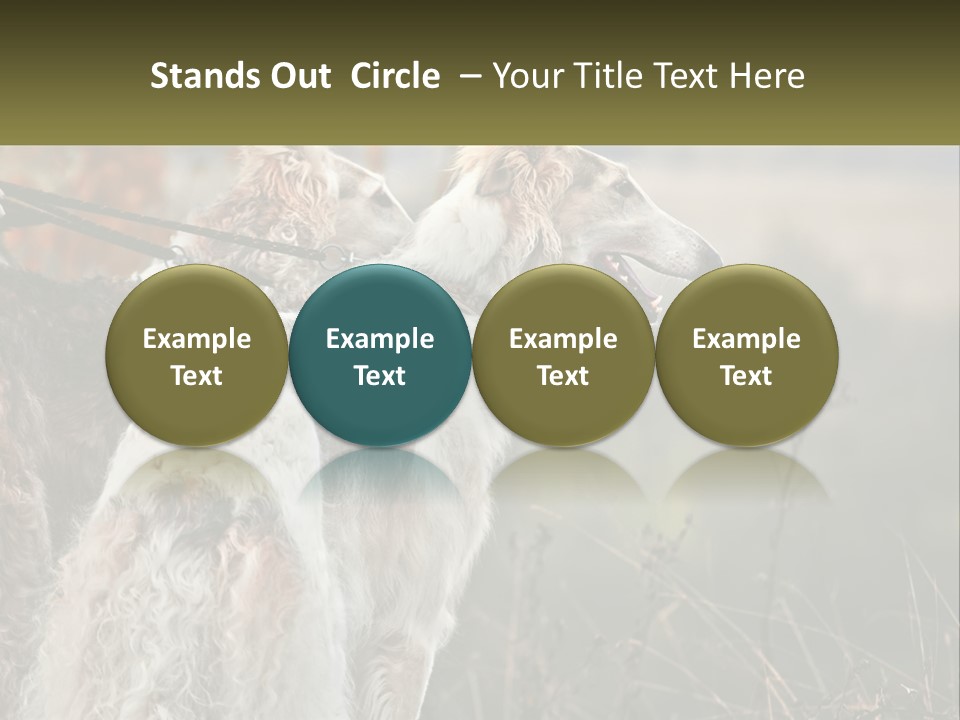 Stands Out Circle – Your Title Text Here

Example Text

Example Text

Example Text

Example Text